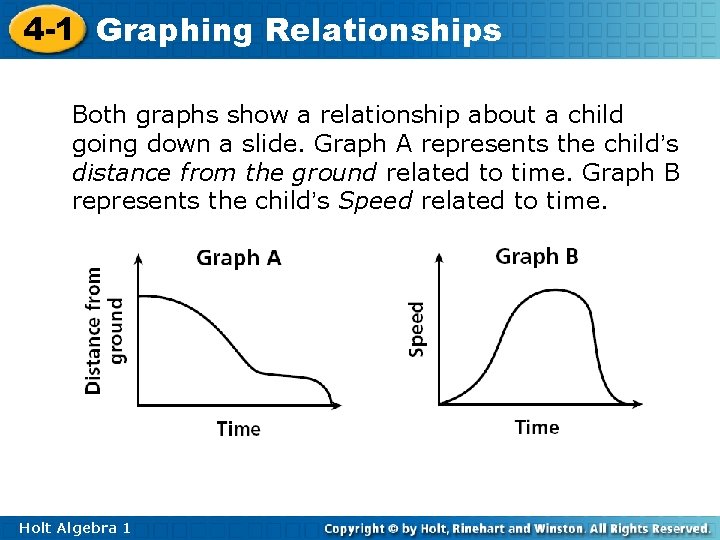 4-1 Graphing Relationships

Both graphs show a relationship about a child going down a slide. Graph A represents the child's distance from the ground related to time. Graph B represents the child's Speed related to time.

Graph A

Distance from ground

Time

Graph B

Speed

Time

Holt Algebra 1

Copyright © by Holt, Rinehart and Winston. All Rights Reserved.